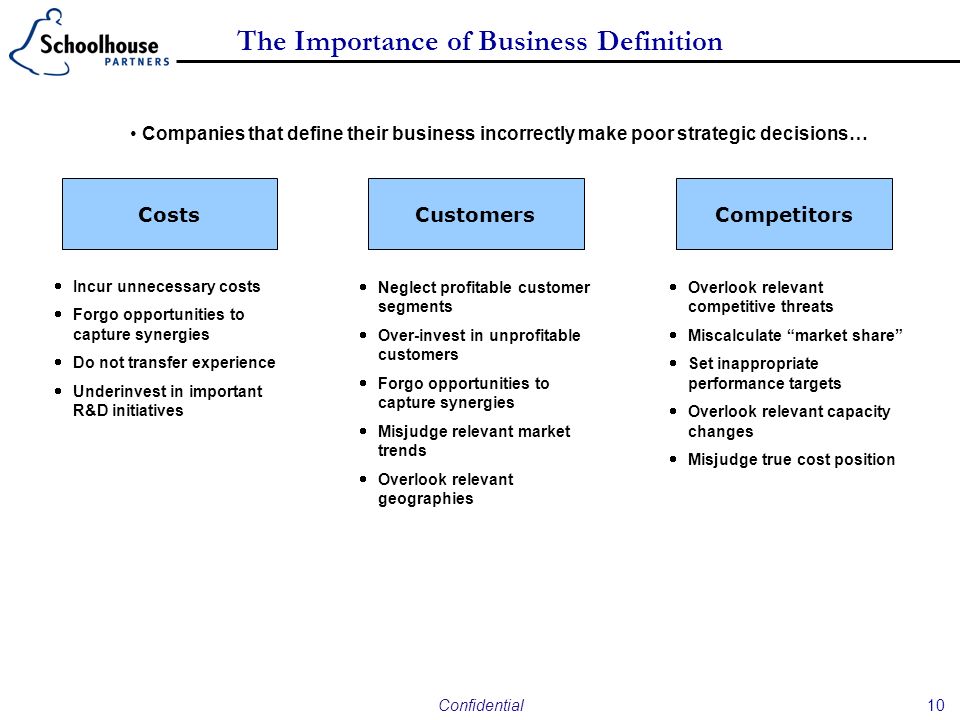 Schoolhouse
PARTNERS

The Importance of Business Definition

• Companies that define their business incorrectly make poor strategic decisions…

Costs

• Incur unnecessary costs
• Forgo opportunities to capture synergies
• Do not transfer experience
• Underinvest in important R&D initiatives

Customers

• Neglect profitable customer segments
• Over-invest in unprofitable customers
• Forgo opportunities to capture synergies
• Misjudge relevant market trends
• Overlook relevant geographies

Competitors

• Overlook relevant competitive threats
• Miscalculate “market share”
• Set inappropriate performance targets
• Overlook relevant capacity changes
• Misjudge true cost position

Confidential

10